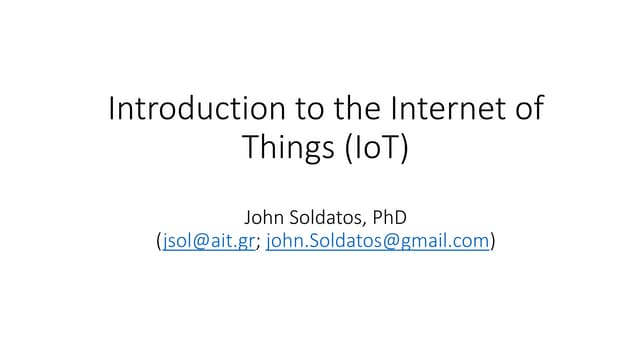 Introduction to the Internet of Things (IoT)

John Soldatos, PhD
(jsol@ait.gr; john.Soldatos@gmail.com)